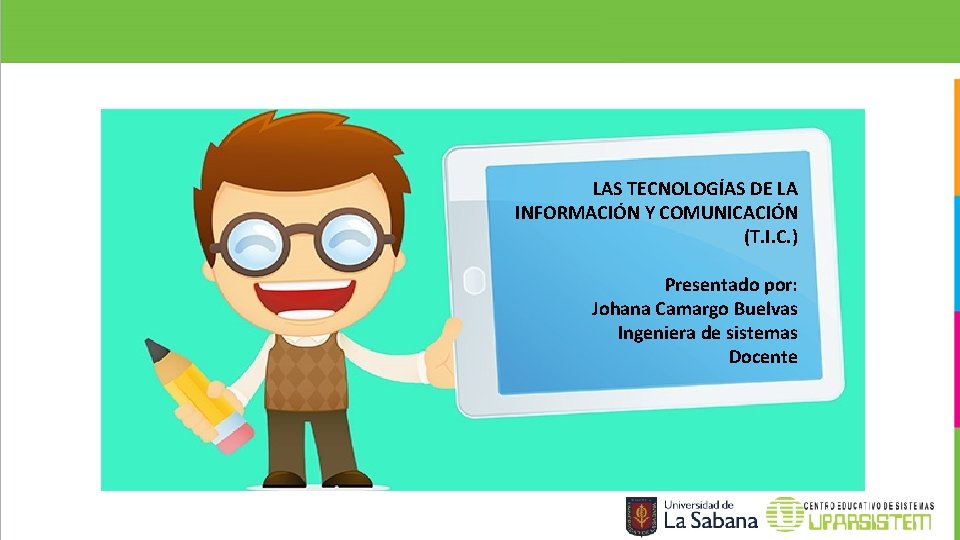 LAS TECNOLOGÍAS DE LA INFORMACIÓN Y COMUNICACIÓN (T.I.C.)

Presentado por:
Johana Camargo Buelvas
Ingeniera de sistemas
Docente

Universidad de La Sabana

CENTRO EDUCATIVO DE SISTEMAS UPARSISTEM